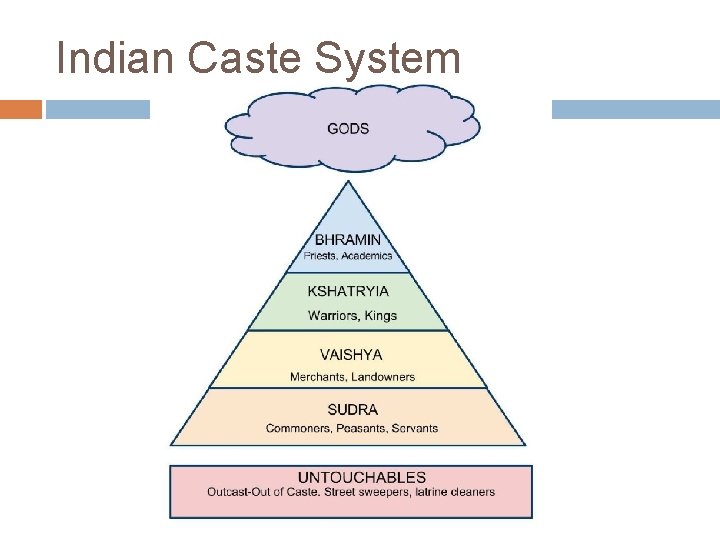 Indian Caste System

GODS

BHRAMIN
Priests, Academics

KSHATRYIA
Warriors, Kings

VAISHYA
Merchants, Landowners

SUDRA
Commoners, Peasants, Servants

UNTOUCHABLES
Outcast-Out of Caste. Street sweepers, latrine cleaners